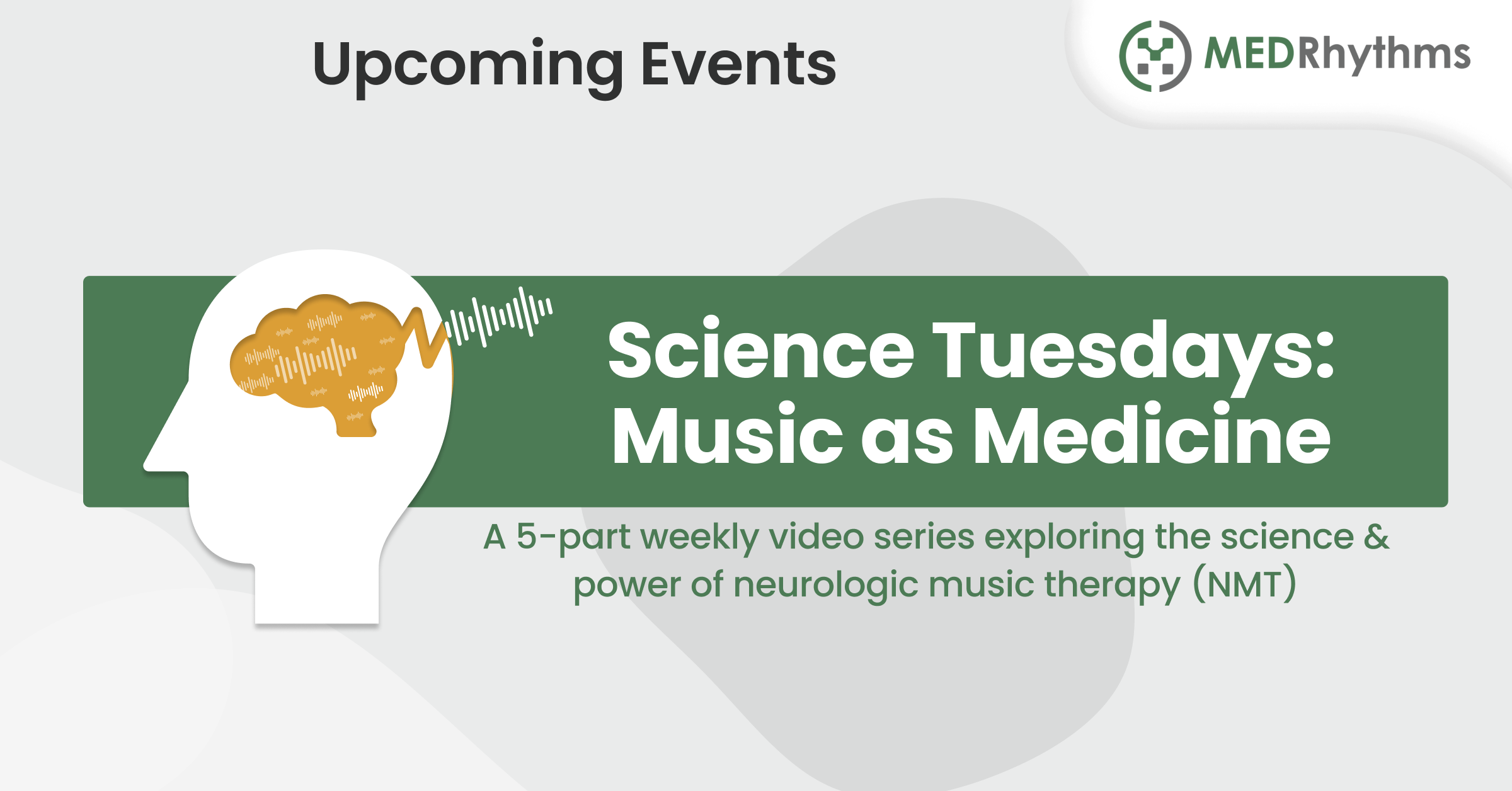 Upcoming Events

MEDRhythms

Science Tuesdays: Music as Medicine

A 5-part weekly video series exploring the science & power of neurologic music therapy (NMT)